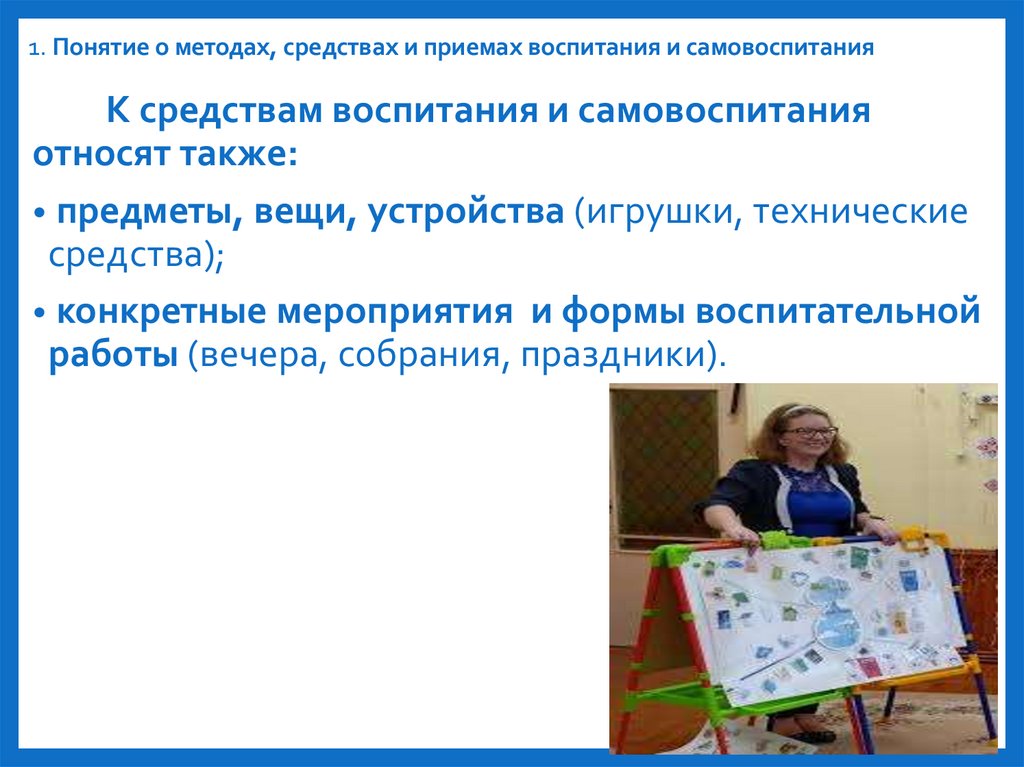 1. Понятие о методах, средствах и приемах воспитания и самовоспитания

К средствам воспитания и самовоспитания относят также:

• предметы, вещи, устройства (игрушки, технические средства);

• конкретные мероприятия и формы воспитательной работы (вечера, собрания, праздники).